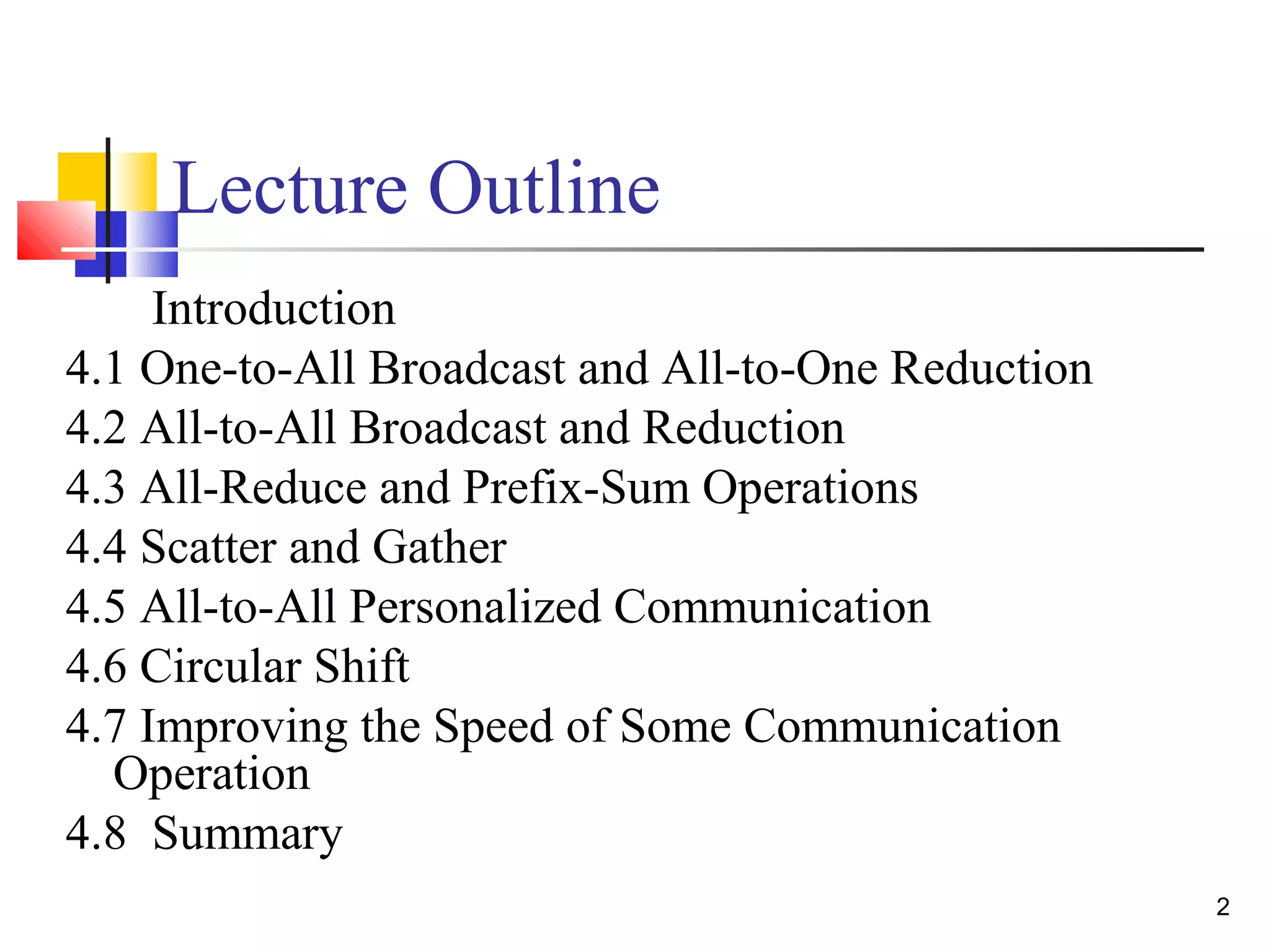 Lecture Outline

Introduction
4.1 One-to-All Broadcast and All-to-One Reduction
4.2 All-to-All Broadcast and Reduction
4.3 All-Reduce and Prefix-Sum Operations
4.4 Scatter and Gather
4.5 All-to-All Personalized Communication
4.6 Circular Shift
4.7 Improving the Speed of Some Communication Operation
4.8 Summary

2